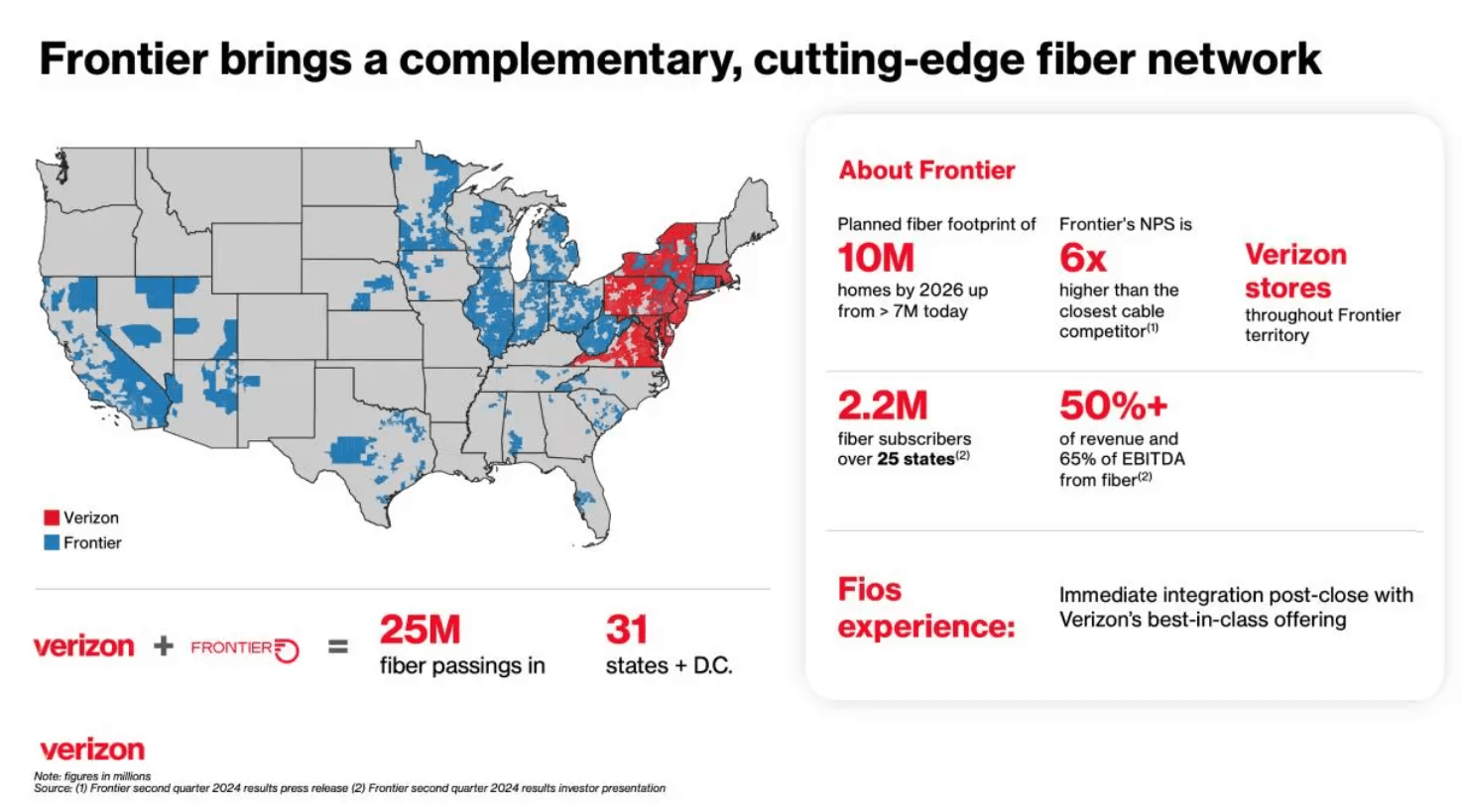 Frontier brings a complementary, cutting-edge fiber network

Verizon
Frontier

verizon + FRONTIER = 25M fiber passings in 31 states + D.C.

About Frontier

Planned fiber footprint of
10M
homes by 2026 up from > 7M today

Frontier's NPS is
6x
higher than the closest cable competitor$^{(1)}$

Verizon stores
throughout Frontier territory

2.2M
fiber subscribers over 25 states$^{(2)}$

50%+
of revenue and 65% of EBITDA from fiber$^{(2)}$

Fios experience:
Immediate integration post-close with Verizon's best-in-class offering

verizon

Note: figures in millions
Source: (1) Frontier second quarter 2024 results press release (2) Frontier second quarter 2024 results investor presentation